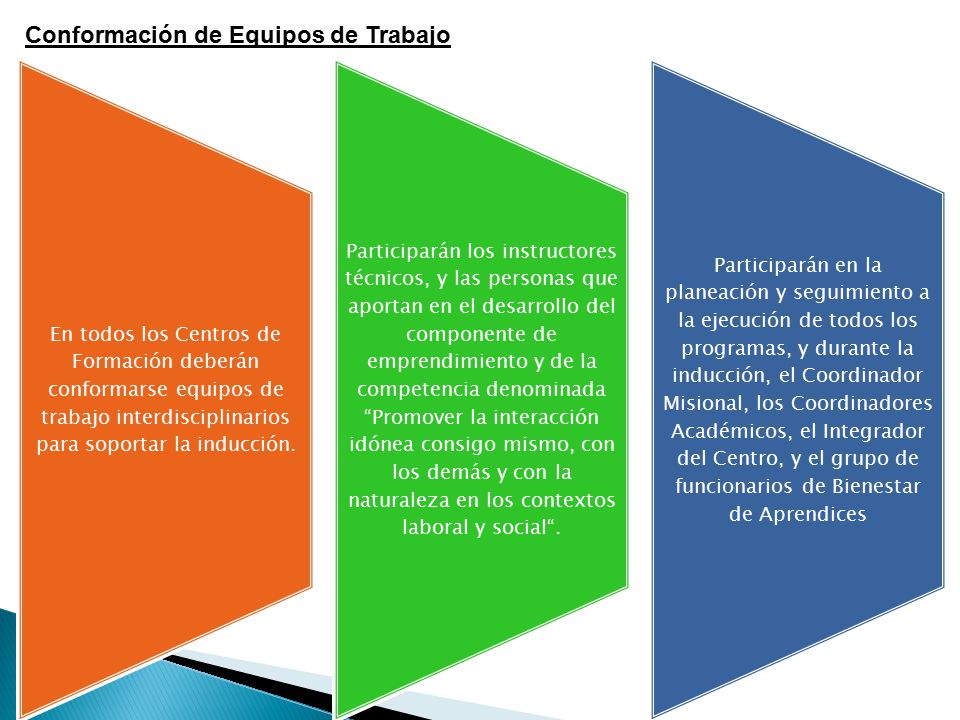 Conformación de Equipos de Trabajo

En todos los Centros de Formación deberán conformarse equipos de trabajo interdisciplinarios para soportar la inducción.

Participarán los instructores técnicos, y las personas que aportan en el desarrollo del componente de emprendimiento y de la competencia denominada “Promover la interacción idónea consigo mismo, con los demás y con la naturaleza en los contextos laboral y social“.

Participarán en la planeación y seguimiento a la ejecución de todos los programas, y durante la inducción, el Coordinador Misional, los Coordinadores Académicos, el Integrador del Centro, y el grupo de funcionarios de Bienestar de Aprendices